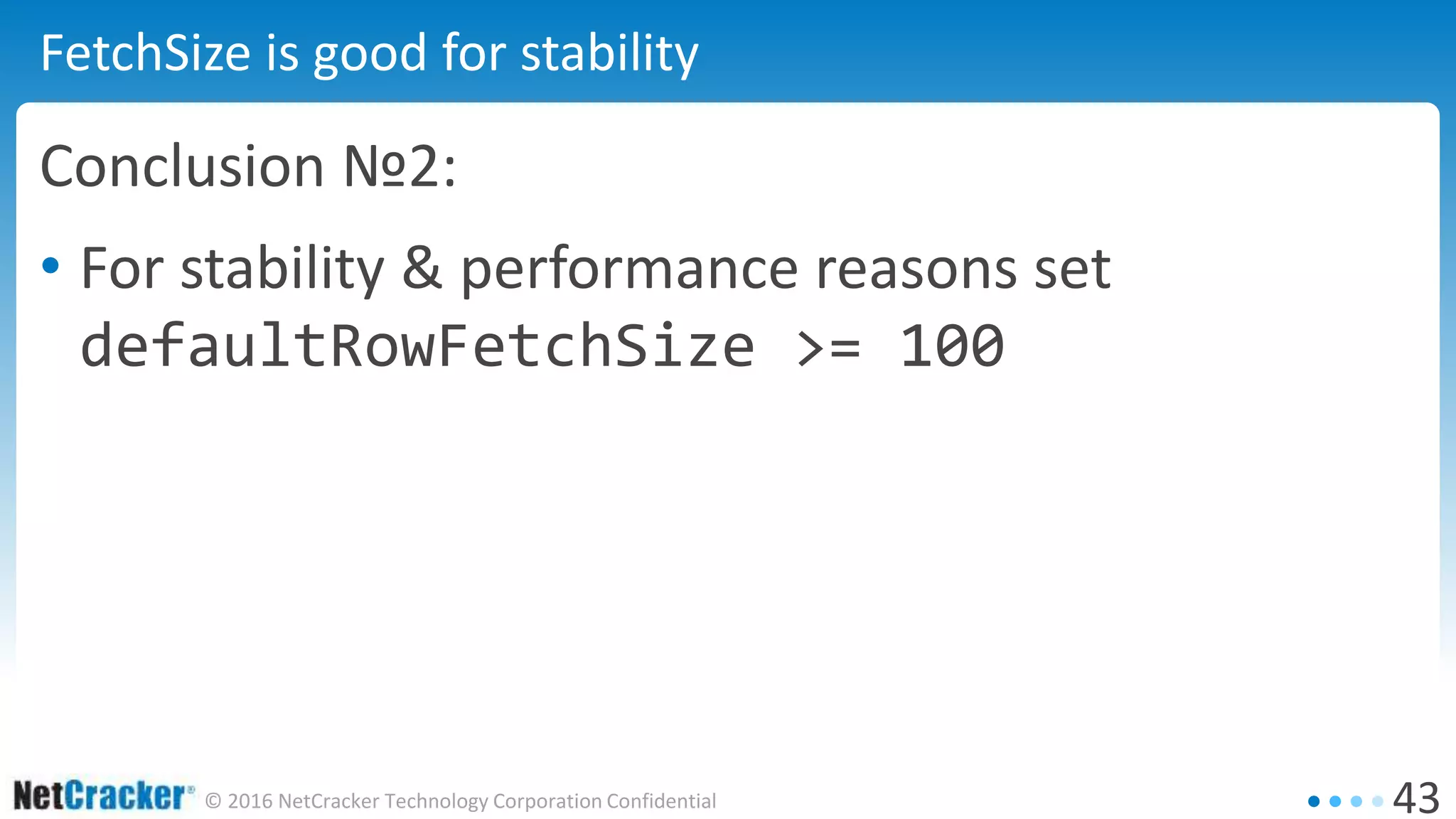 FetchSize is good for stability

Conclusion №2:

• For stability & performance reasons set defaultRowFetchSize >= 100

NetCracker® © 2016 NetCracker Technology Corporation Confidential

43